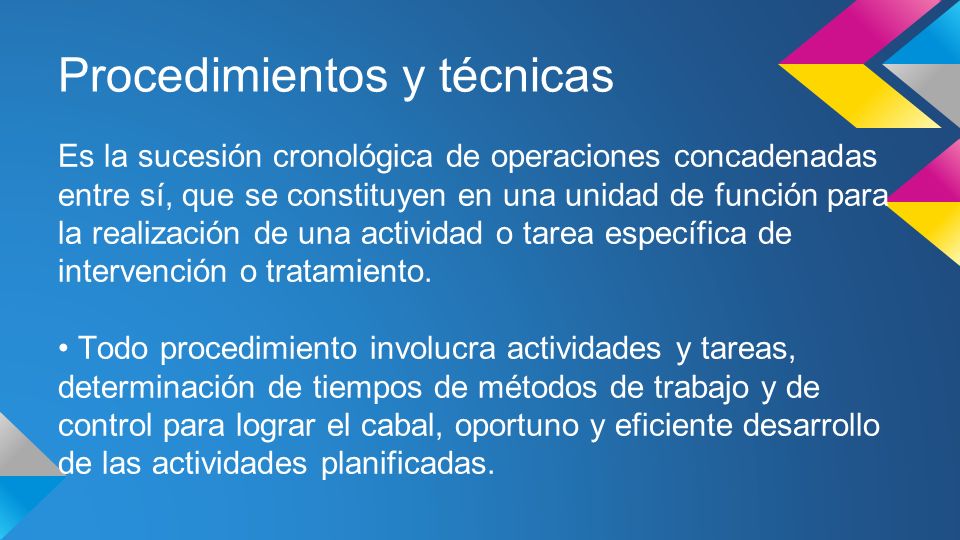 Procedimientos y técnicas

Es la sucesión cronológica de operaciones concadenadas entre sí, que se constituyen en una unidad de función para la realización de una actividad o tarea específica de intervención o tratamiento.

• Todo procedimiento involucra actividades y tareas, determinación de tiempos de métodos de trabajo y de control para lograr el cabal, oportuno y eficiente desarrollo de las actividades planificadas.